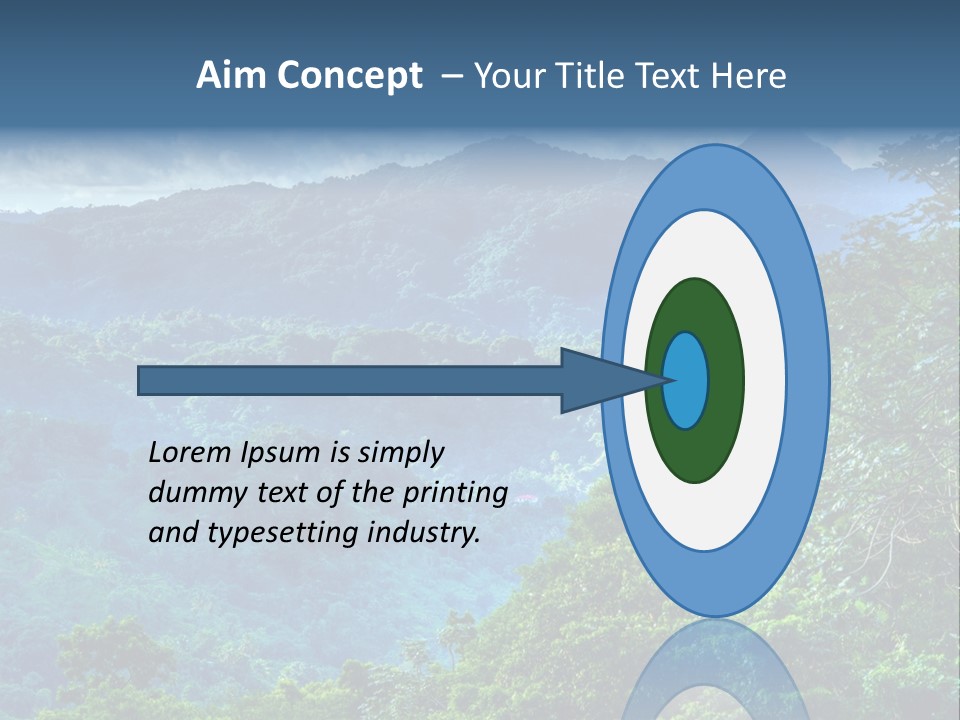 Aim Concept – Your Title Text Here

Lorem Ipsum is simply dummy text of the printing and typesetting industry.